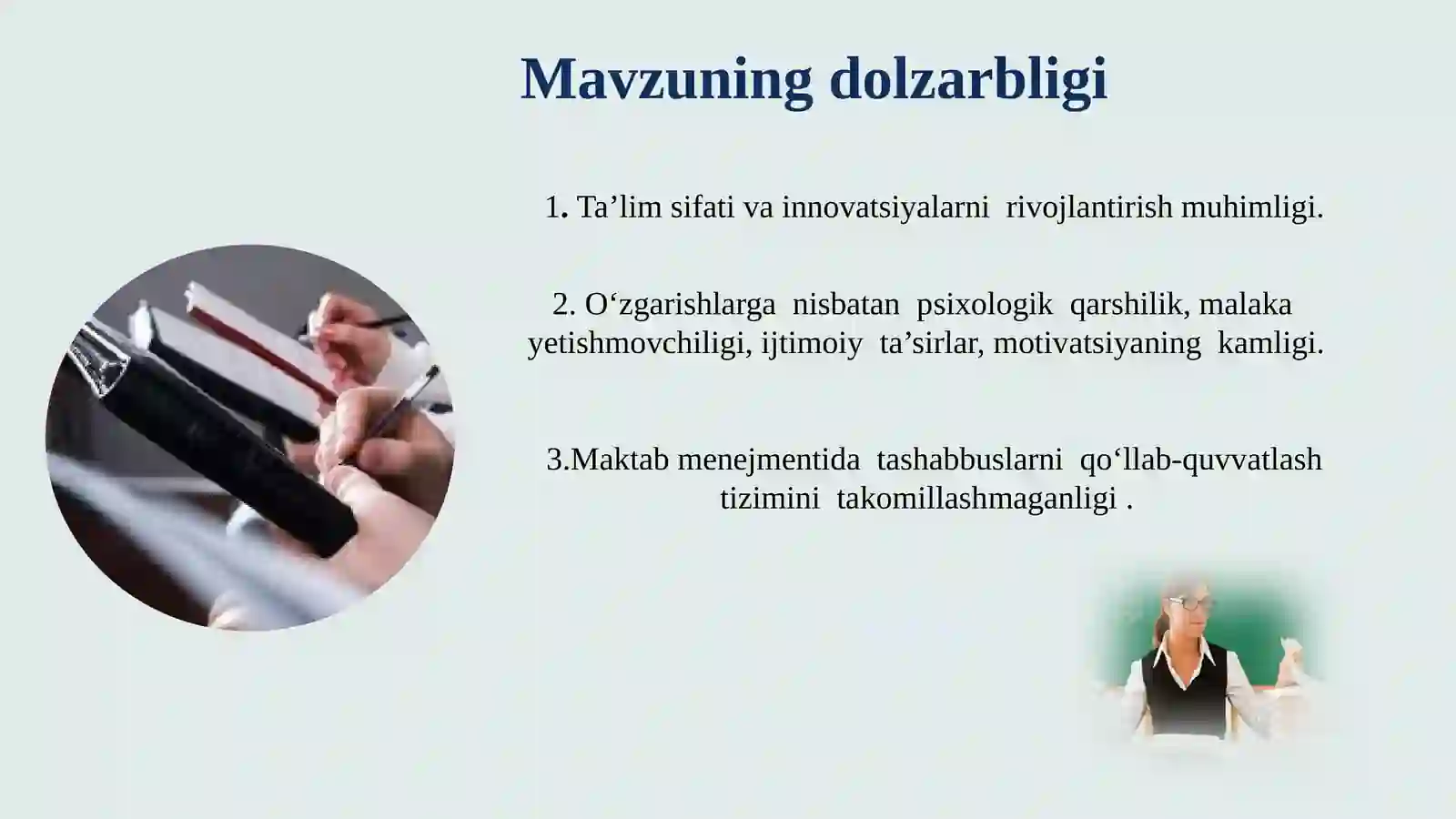 Mavzuning dolzarbligi

1. Ta’lim sifati va innovatsiyalarni rivojlantirish muhimligi.

2. O‘zgarishlarga nisbatan psixologik qarshilik, malaka yetishmovchiligi, ijtimoiy ta’sirlar, motivatsiyaning kamligi.

3.Maktab menejmentida tashabbuslarni qo‘llab-quvvatlash tizimini takomillashmaganligi .